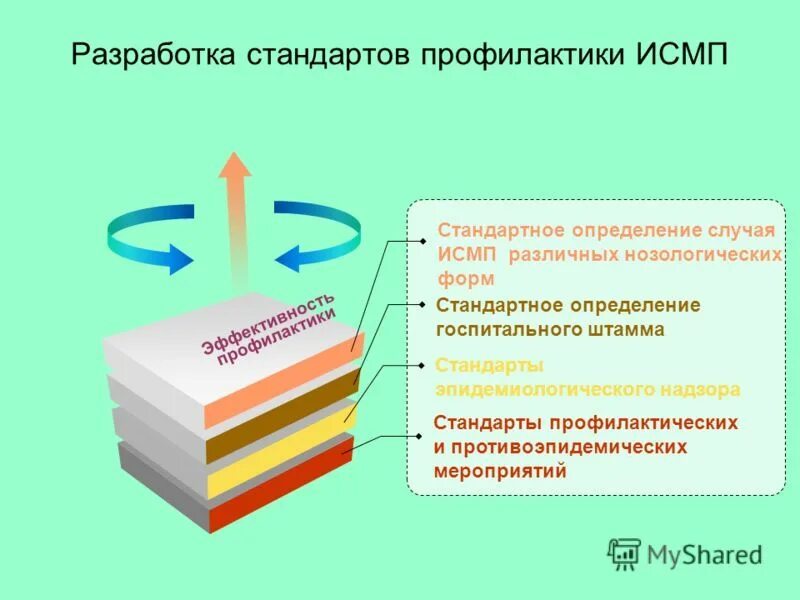 Разработка стандартов профилактики ИСМП

Эффективность профилактики

Стандартное определение случая ИСМП различных нозологических форм

Стандартное определение госпитального штамма

Стандарты эпидемиологического надзора

Стандарты профилактических и противоэпидемических мероприятий

MyShared